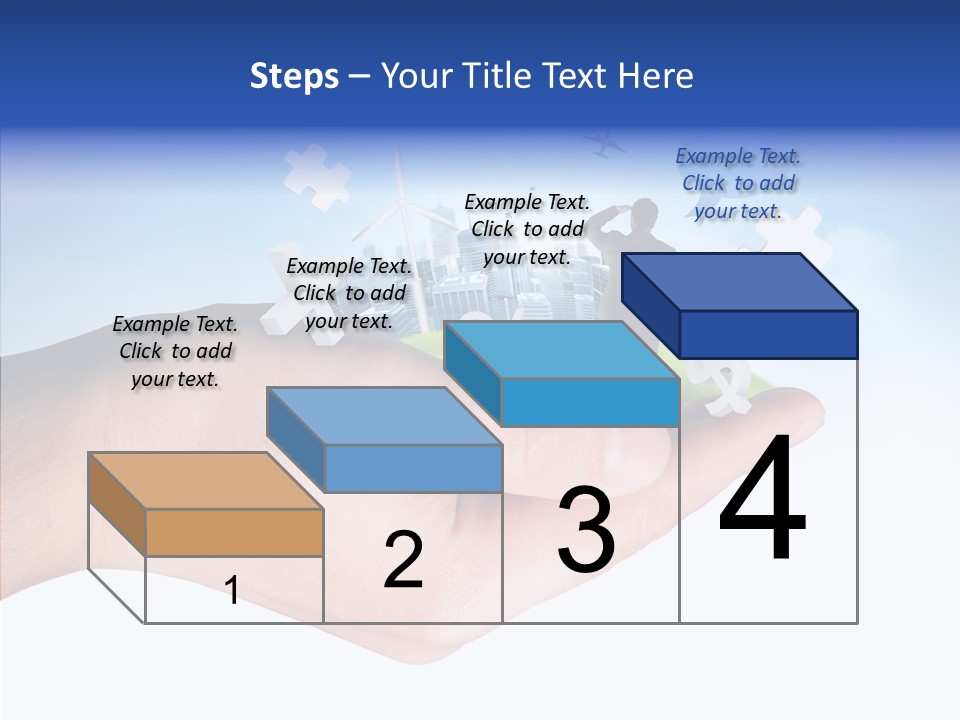 Steps – Your Title Text Here

Example Text. Click to add your text.

Example Text. Click to add your text.

Example Text. Click to add your text.

Example Text. Click to add your text.

1

2

3

4